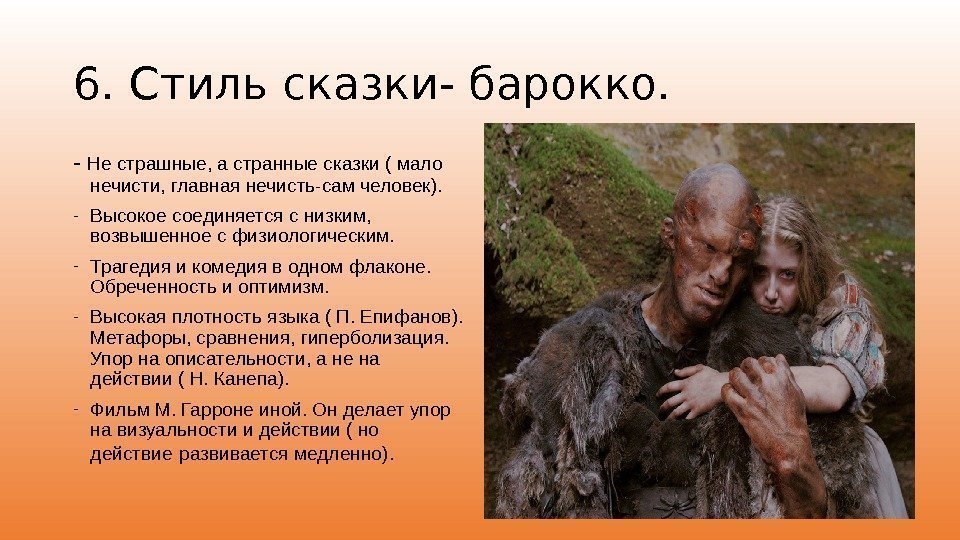 6. Стиль сказки- барокко.

- Не страшные, а странные сказки ( мало нечисти, главная нечисть-сам человек).

- Высокое соединяется с низким, возвышенное с физиологическим.

- Трагедия и комедия в одном флаконе. Обреченность и оптимизм.

- Высокая плотность языка ( П. Епифанов). Метафоры, сравнения, гиперболизация. Упор на описательности, а не на действии ( Н. Канепа).

- Фильм М. Гарроне иной. Он делает упор на визуальности и действии ( но действие развивается медленно).